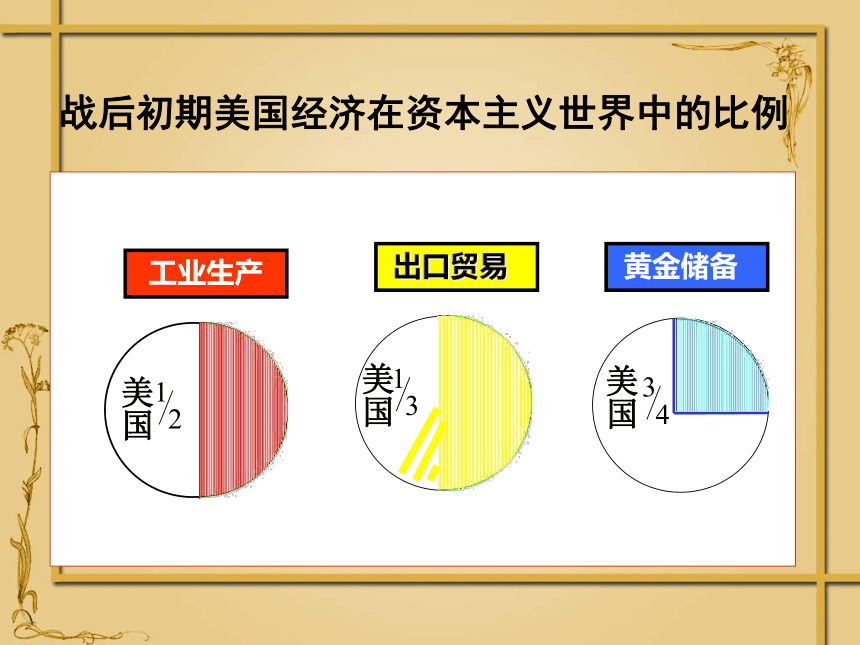 战后初期美国经济在资本主义世界中的比例

工业生产

美国 $\frac{1}{2}$

出口贸易

美国 $\frac{1}{3}$

黄金储备

美国 $\frac{3}{4}$